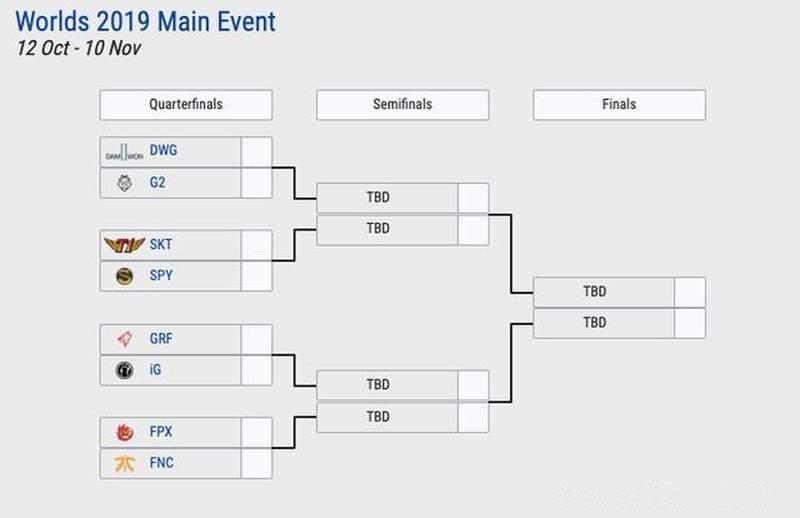 Worlds 2019 Main Event
12 Oct - 10 Nov

Quarterfinals

DAMWON DWG
G2

SKT
SPY

GRF
iG

FPX
FNC

Semifinals

TBD
TBD

TBD
TBD

Finals

TBD
TBD